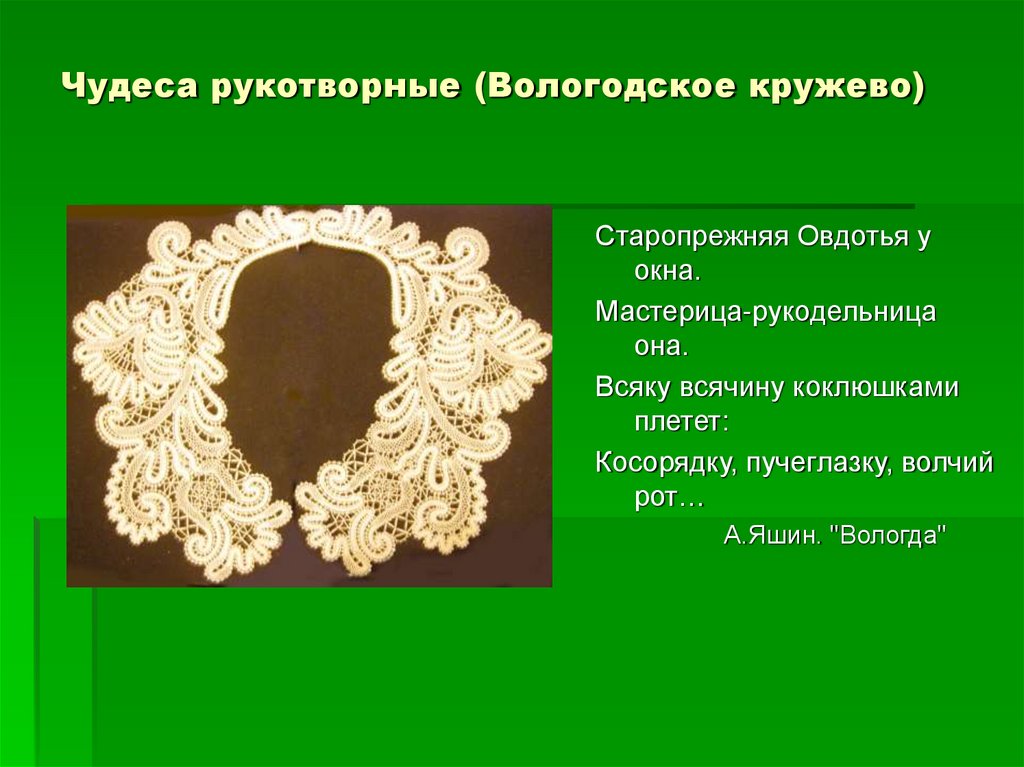 Чудеса рукотворные (Вологодское кружево)

Старопрежняя Овдотья у окна.

Мастерица-рукодельница она.

Всяку всячину коклюшками плетет:

Косорядку, пучеглазку, волчий рот…

А.Яшин. "Вологда"